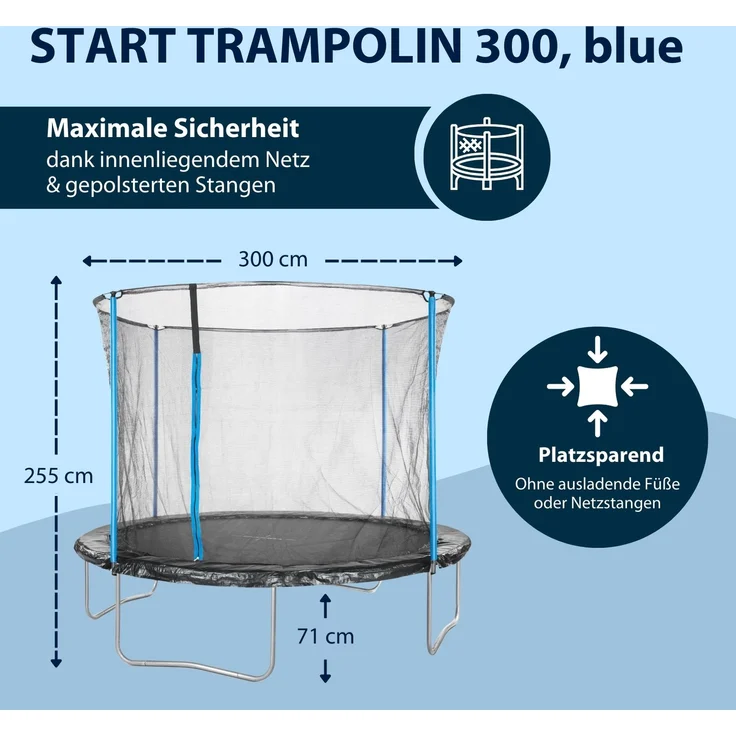 START TRAMPOLIN 300, blue

Maximale Sicherheit
dank innenliegendem Netz & gepolsterten Stangen

300 cm

255 cm

71 cm

Platzsparend
Ohne ausladende Füße oder Netzstangen